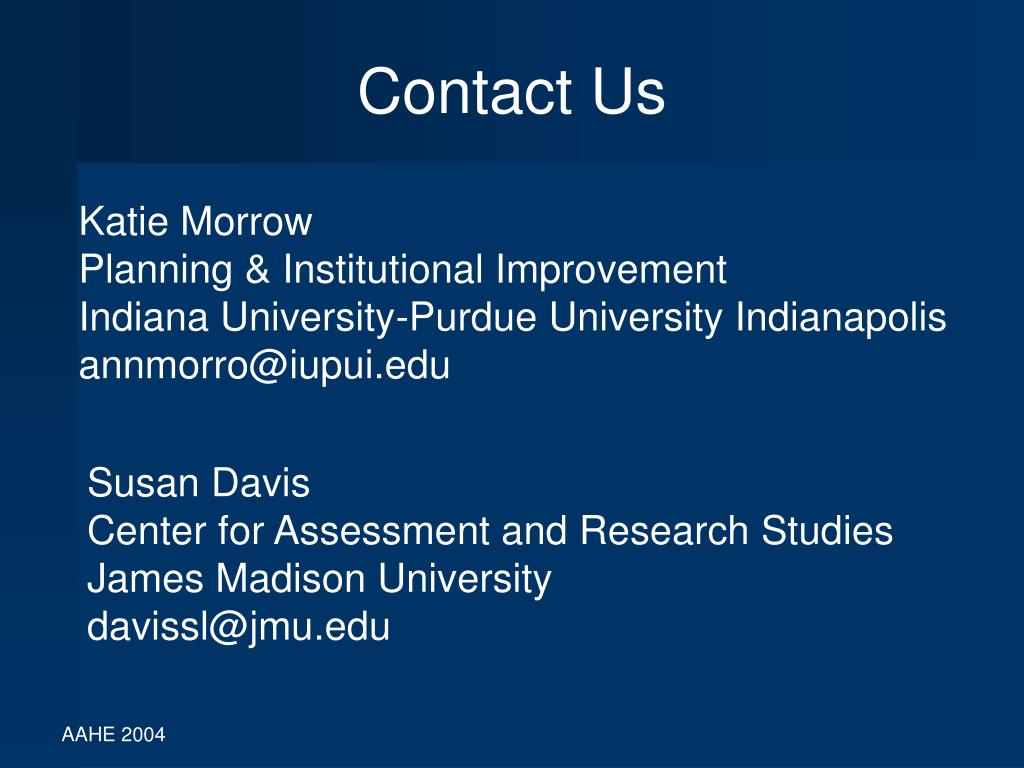 Contact Us

Katie Morrow
Planning & Institutional Improvement
Indiana University-Purdue University Indianapolis
annmorro@iupui.edu

Susan Davis
Center for Assessment and Research Studies
James Madison University
davissl@jmu.edu

AAHE 2004